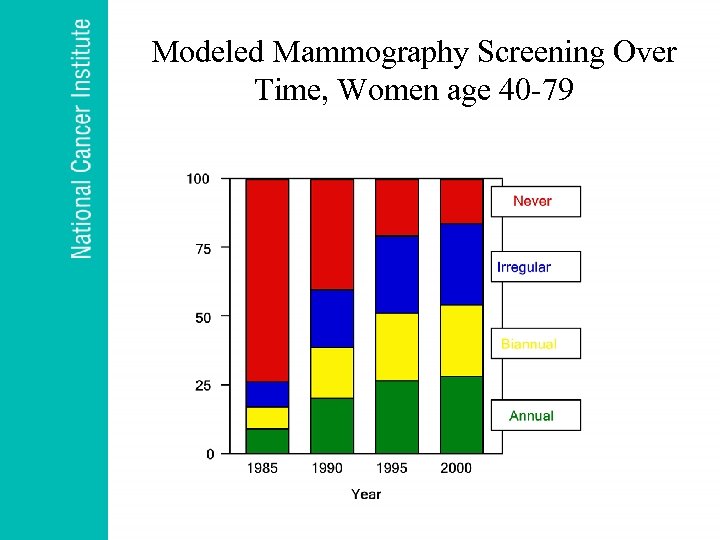 National Cancer Institute

Modeled Mammography Screening Over Time, Women age 40-79

100
75
50
25
0

Never
Irregular
Biannual
Annual

1985 1990 1995 2000

Year